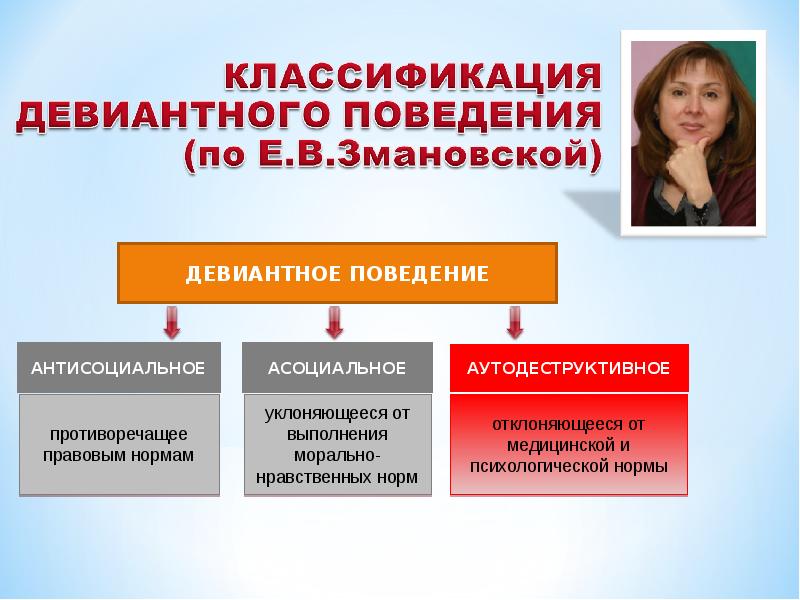 КЛАССИФИКАЦИЯ ДЕВИАНТНОГО ПОВЕДЕНИЯ (по Е.В.Змановской)

ДЕВИАНТНОЕ ПОВЕДЕНИЕ

АНТИСОЦИАЛЬНОЕ

противоречащее правовым нормам

АСОЦИАЛЬНОЕ

уклоняющееся от выполнения морально-нравственных норм

АУТОДЕСТРУКТИВНОЕ

отклоняющееся от медицинской и психологической нормы